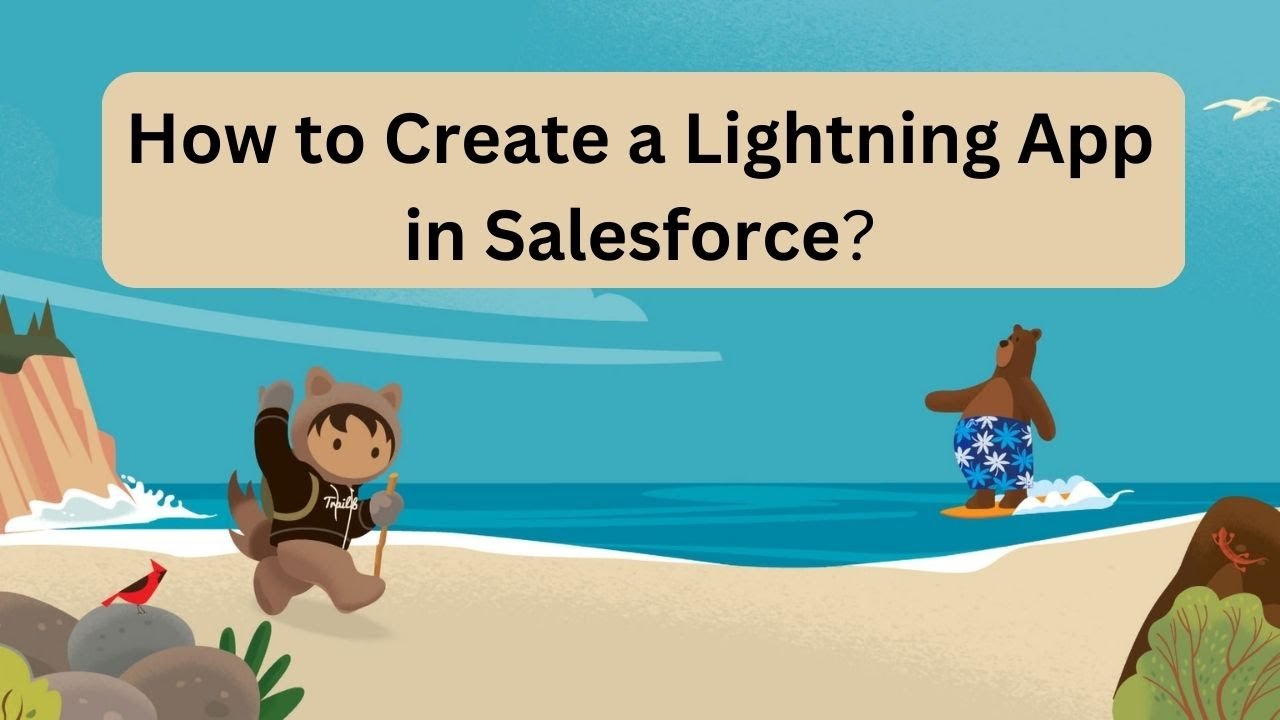 How to Create a Lightning App in Salesforce?

Trails